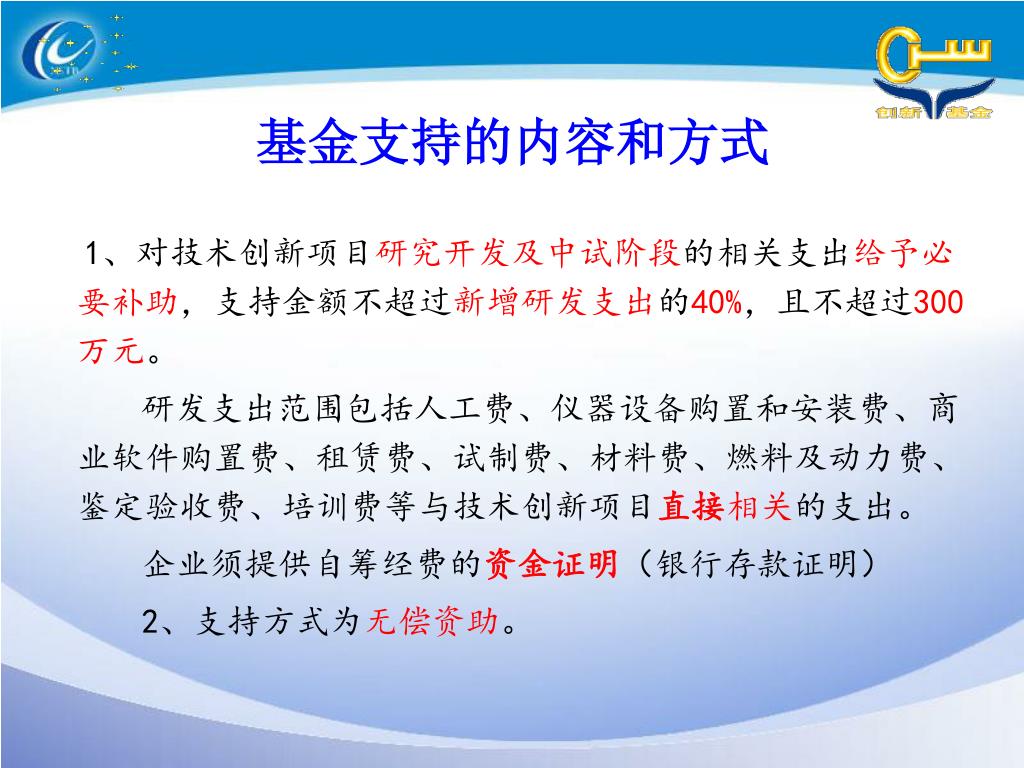 创新基金

基金支持的内容和方式

1、对技术创新项目研究开发及中试阶段的相关支出给予必要补助，支持金额不超过新增研发支出的40%，且不超过300万元。

研发支出范围包括人工费、仪器设备购置和安装费、商业软件购置费、租赁费、试制费、材料费、燃料及动力费、鉴定验收费、培训费等与技术创新项目直接相关的支出。

企业须提供自筹经费的资金证明（银行存款证明）

2、支持方式为无偿资助。